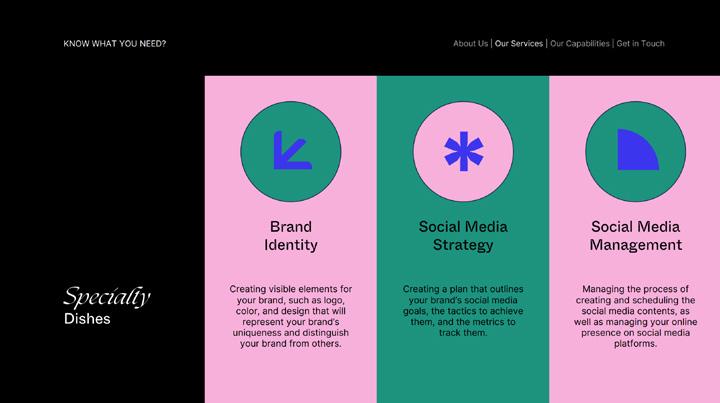 KNOW WHAT YOU NEED?

About Us | Our Services | Our Capabilities | Get in Touch

Specialty
Dishes

Brand Identity

Creating visible elements for your brand, such as logo, color, and design that will represent your brand's uniqueness and distinguish your brand from others.

Social Media Strategy

Creating a plan that outlines your brand's social media goals, the tactics to achieve them, and the metrics to track them.

Social Media Management

Managing the process of creating and scheduling the social media contents, as well as managing your online presence on social media platforms.